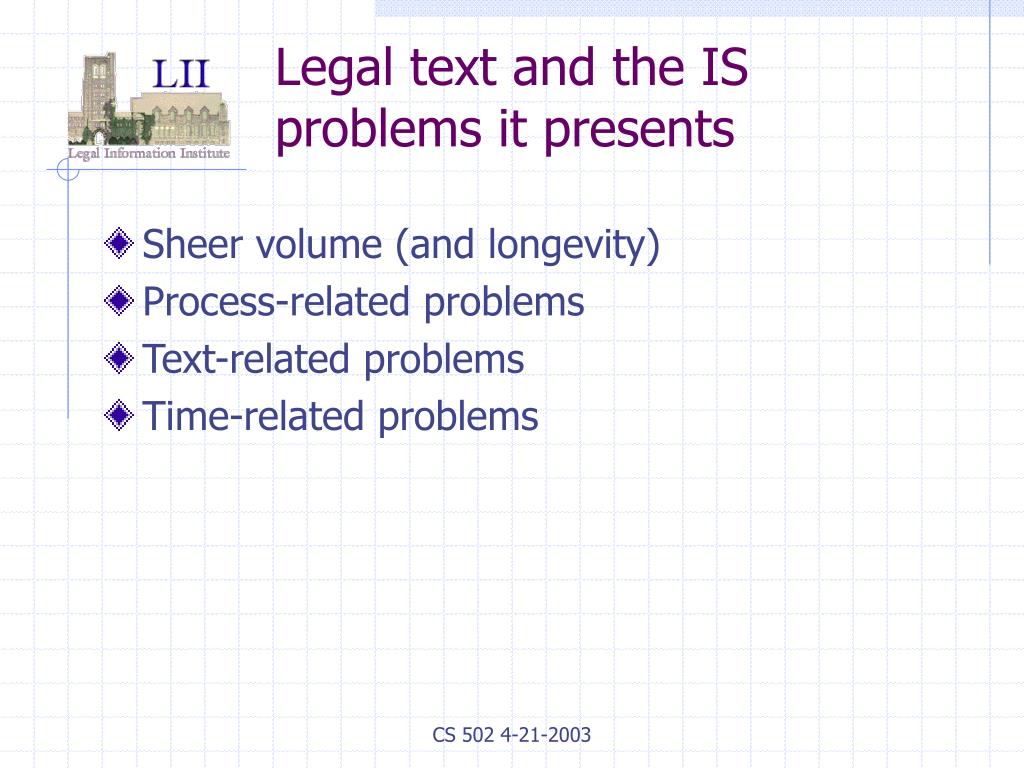 LII
Legal Information Institute

Legal text and the IS problems it presents

Sheer volume (and longevity)
Process-related problems
Text-related problems
Time-related problems

CS 502 4-21-2003